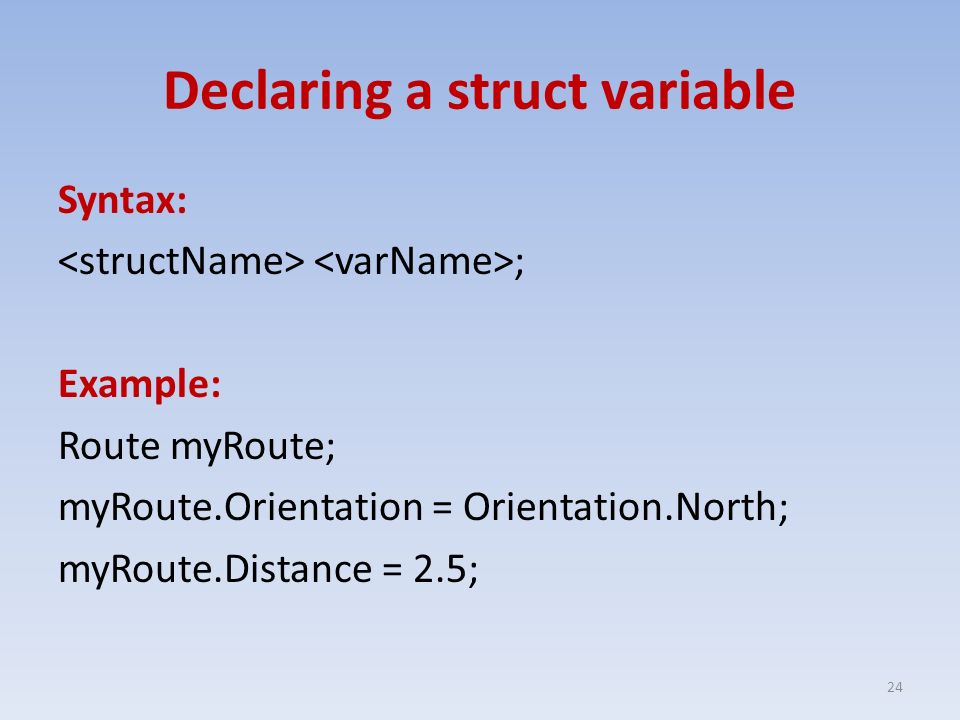 Declaring a struct variable

Syntax:
<structName> <varName>;

Example:
Route myRoute;
myRoute.Orientation = Orientation.North;
myRoute.Distance = 2.5;

24